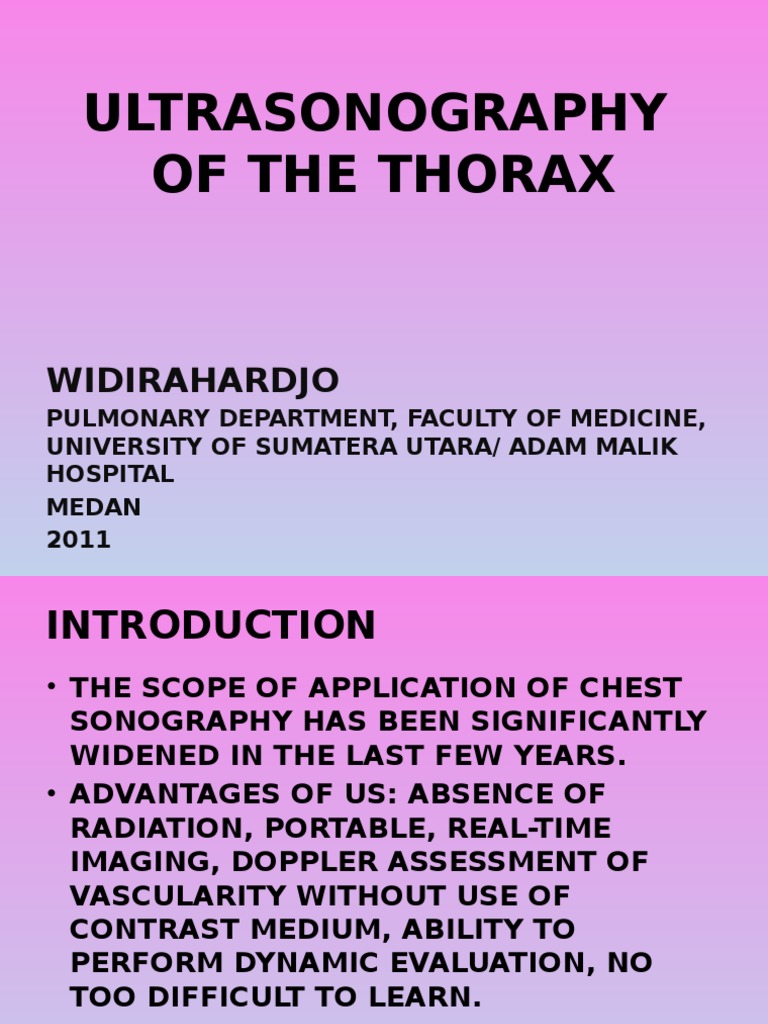 ULTRASONOGRAPHY OF THE THORAX

WIDIRAHARDJO

PULMONARY DEPARTMENT, FACULTY OF MEDICINE, UNIVERSITY OF SUMATERA UTARA/ ADAM MALIK HOSPITAL

MEDAN

2011

INTRODUCTION

• THE SCOPE OF APPLICATION OF CHEST SONOGRAPHY HAS BEEN SIGNIFICANTLY WIDENED IN THE LAST FEW YEARS.

• ADVANTAGES OF US: ABSENCE OF RADIATION, PORTABLE, REAL-TIME IMAGING, DOPPLER ASSESSMENT OF VASCULARITY WITHOUT USE OF CONTRAST MEDIUM, ABILITY TO PERFORM DYNAMIC EVALUATION, NO TOO DIFFICULT TO LEARN.